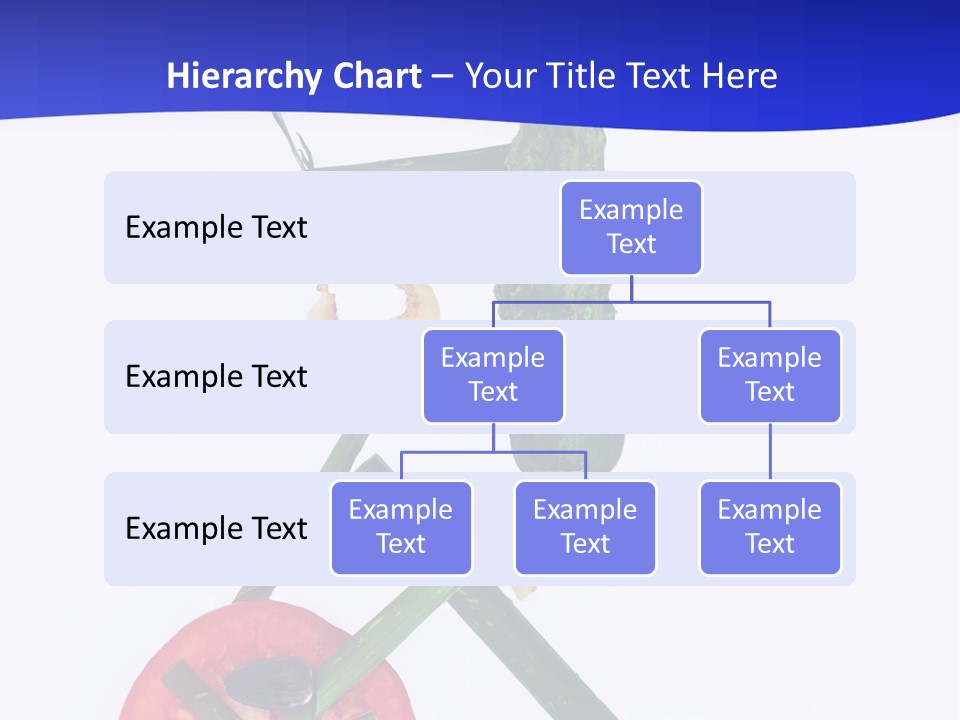 Hierarchy Chart – Your Title Text Here

Example Text

Example Text

Example Text

Example Text

Example Text

Example Text

Example Text

Example Text

Example Text